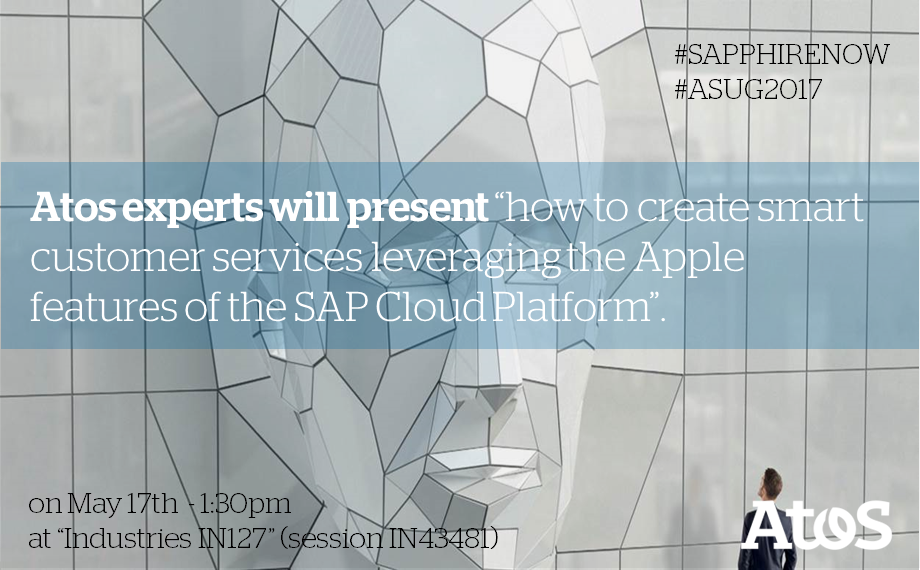 #SAPPHIRENOW
#ASUG2017

Atos experts will present “how to create smart customer services leveraging the Apple features of the SAP Cloud Platform”.

on May 17th - 1:30pm
at “Industries IN127” (session IN43481)

Atos